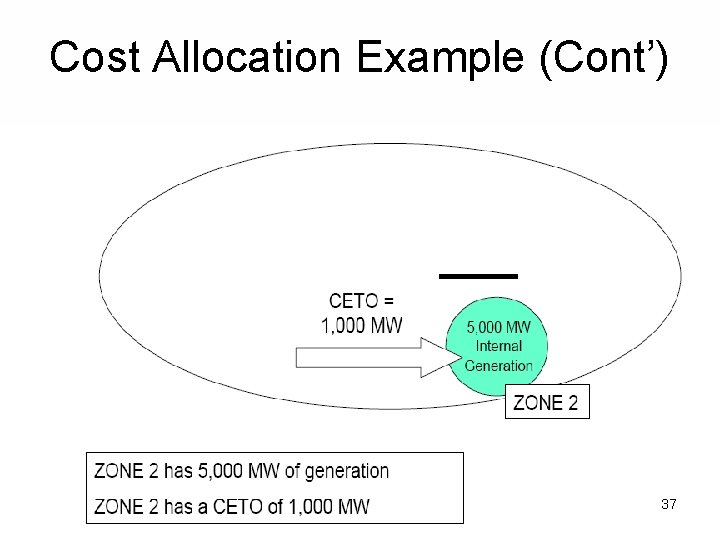 Cost Allocation Example (Cont')

CETO = 1,000 MW

5,000 MW Internal Generation

ZONE 2

ZONE 2 has 5,000 MW of generation

ZONE 2 has a CETO of 1,000 MW

37